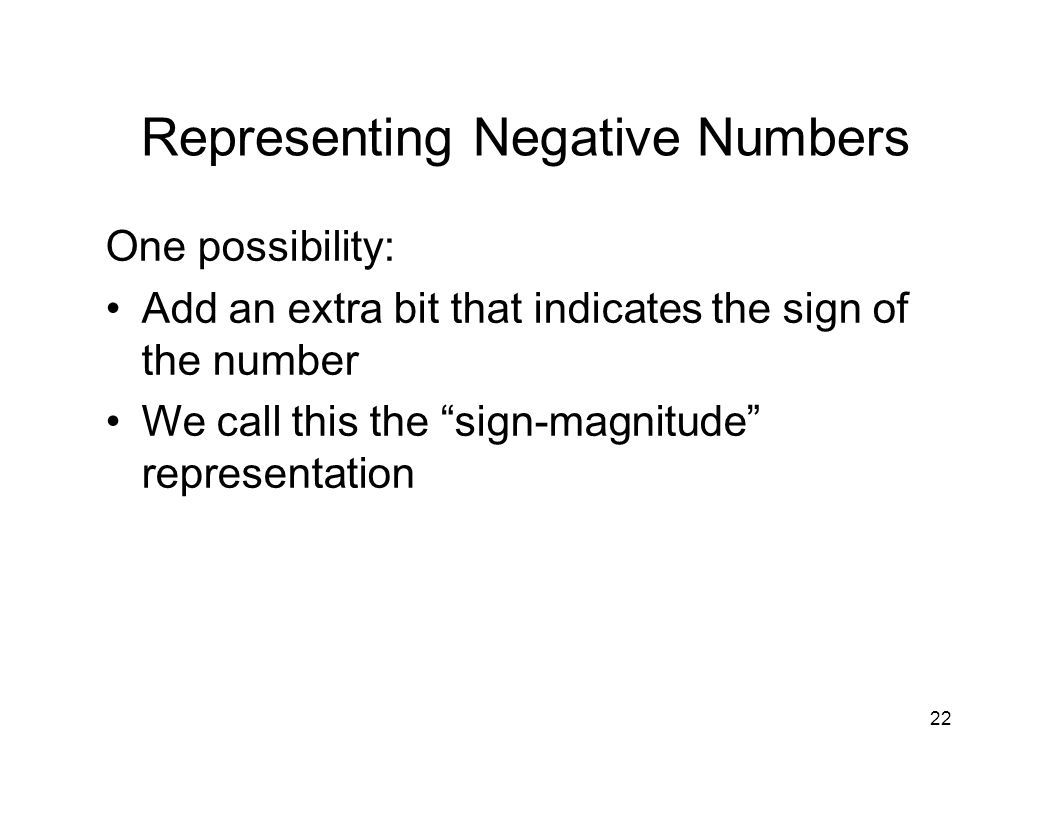 Representing Negative Numbers

One possibility:

• Add an extra bit that indicates the sign of the number
• We call this the “sign-magnitude” representation

22